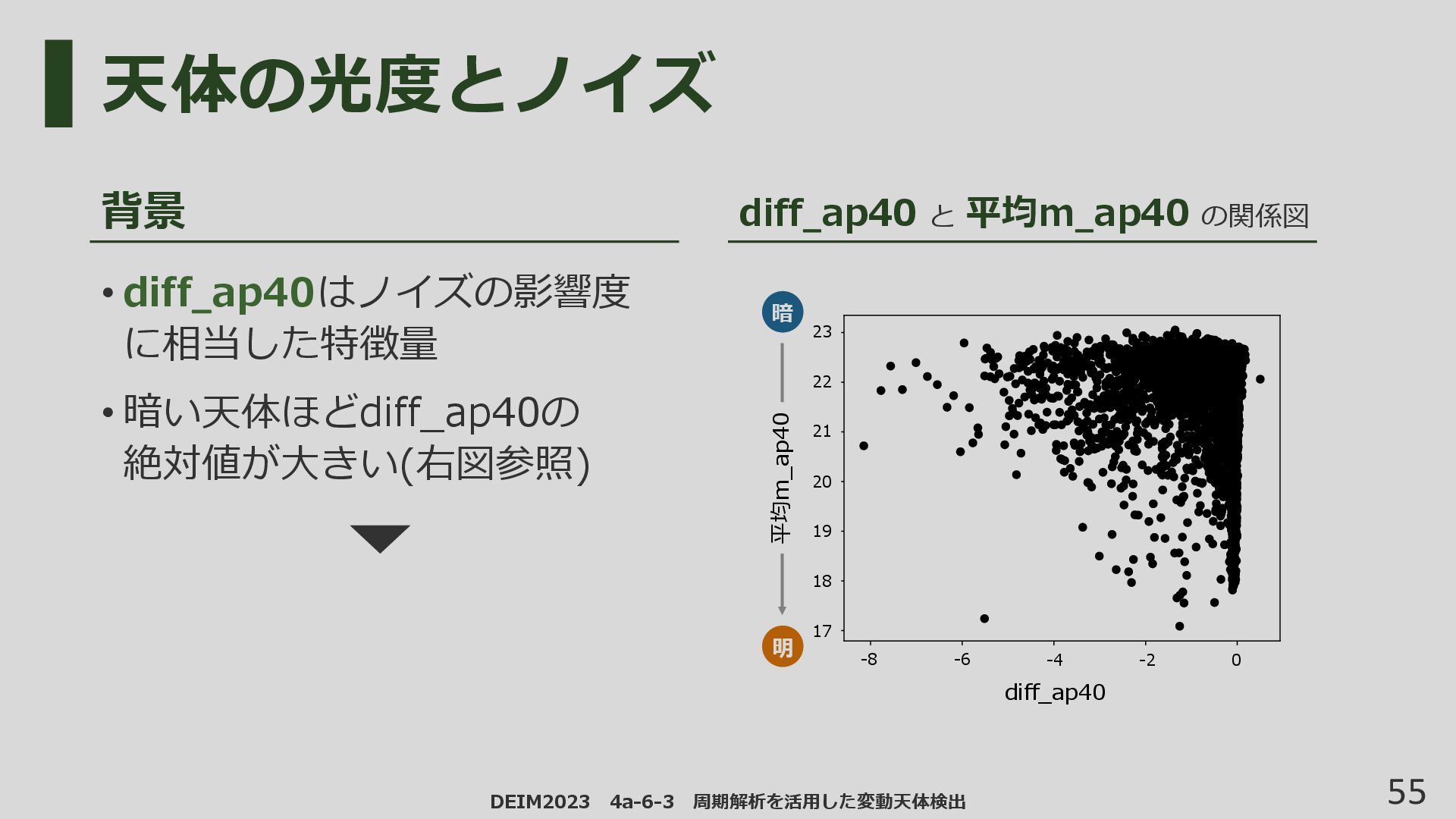 天体の光度とノイズ

背景

• diff_ap40はノイズの影響度に相当した特徴量

• 暗い天体ほどdiff_ap40の絶対値が大きい(右図参照)

diff_ap40 と 平均m_ap40 の関係図

暗

明

平均m_ap40

23
22
21
20
19
18
17

-8 -6 -4 -2 0

diff_ap40

DEIM2023　4a-6-3　周期解析を活用した変動天体検出

55